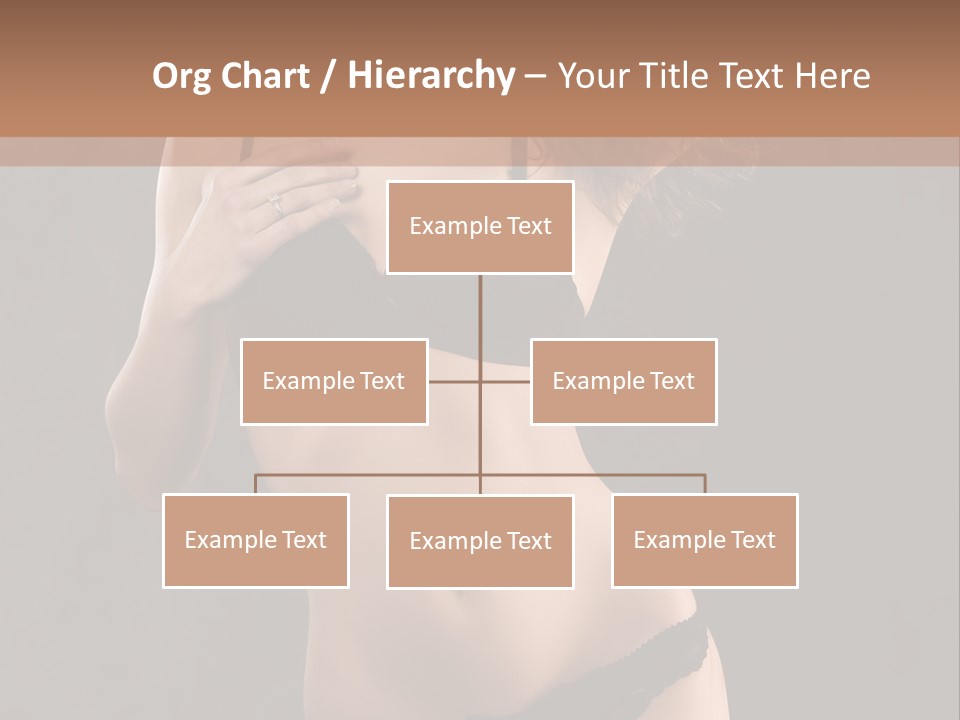 Org Chart / Hierarchy – Your Title Text Here

Example Text

Example Text

Example Text

Example Text

Example Text

Example Text